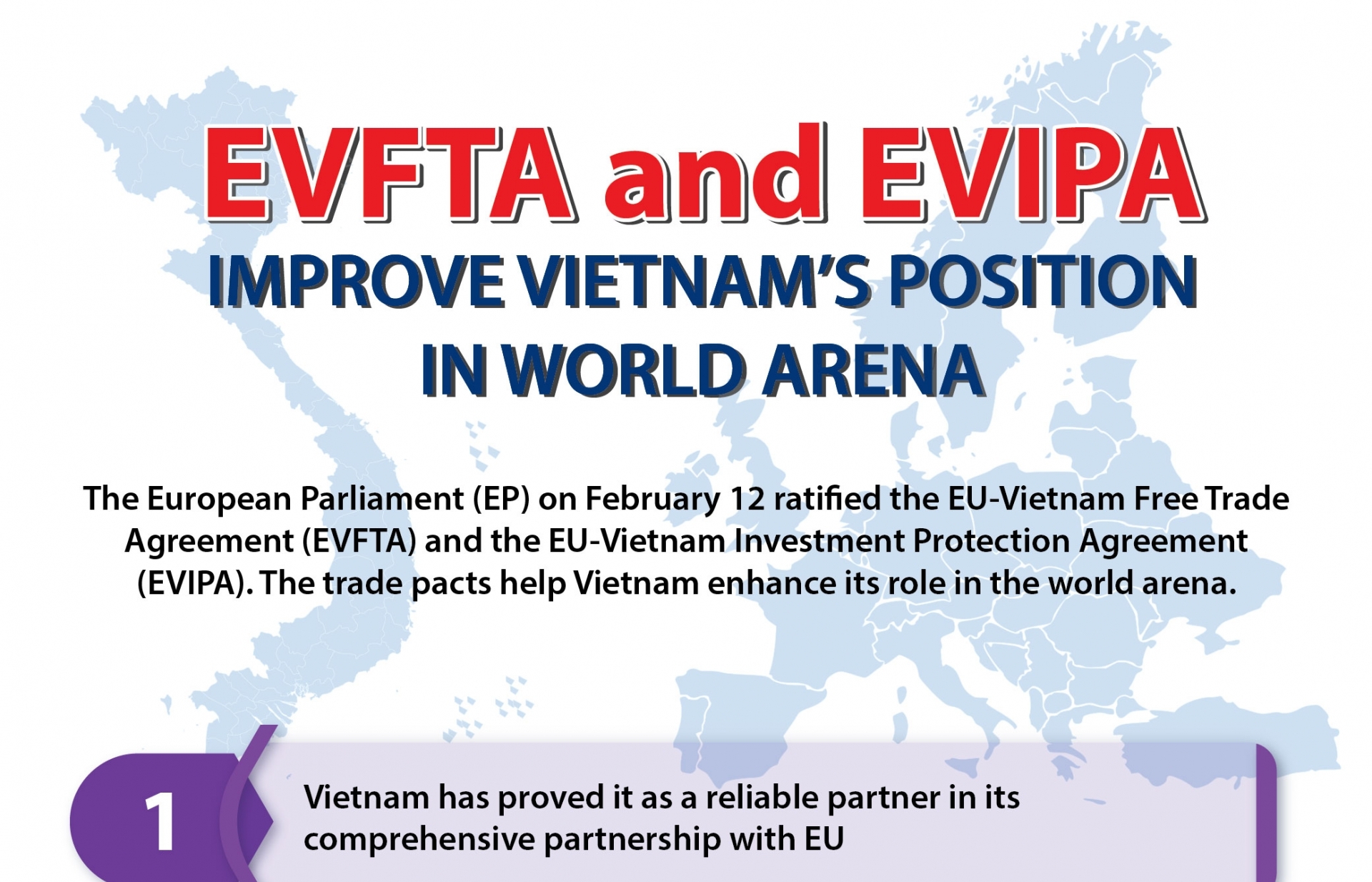 EVFTA and EVIPA
IMPROVE VIETNAM'S POSITION IN WORLD ARENA

The European Parliament (EP) on February 12 ratified the EU-Vietnam Free Trade Agreement (EVFTA) and the EU-Vietnam Investment Protection Agreement (EVIPA). The trade pacts help Vietnam enhance its role in the world arena.

1

Vietnam has proved it as a reliable partner in its comprehensive partnership with EU